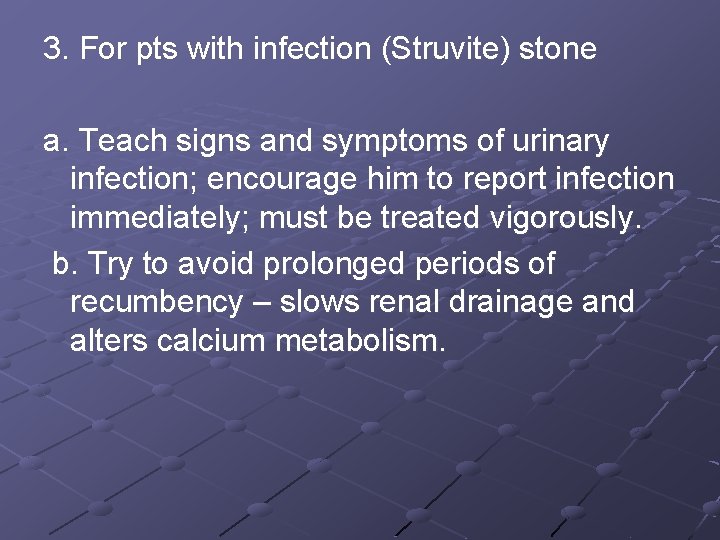 3. For pts with infection (Struvite) stone

a. Teach signs and symptoms of urinary infection; encourage him to report infection immediately; must be treated vigorously.

b. Try to avoid prolonged periods of recumbency – slows renal drainage and alters calcium metabolism.